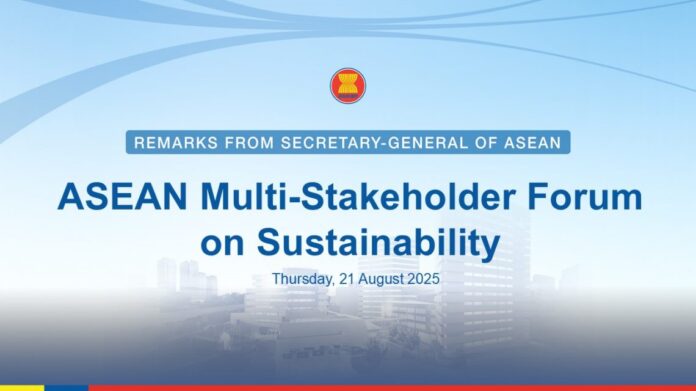 REMARKS FROM SECRETARY-GENERAL OF ASEAN

ASEAN Multi-Stakeholder Forum on Sustainability

Thursday, 21 August 2025